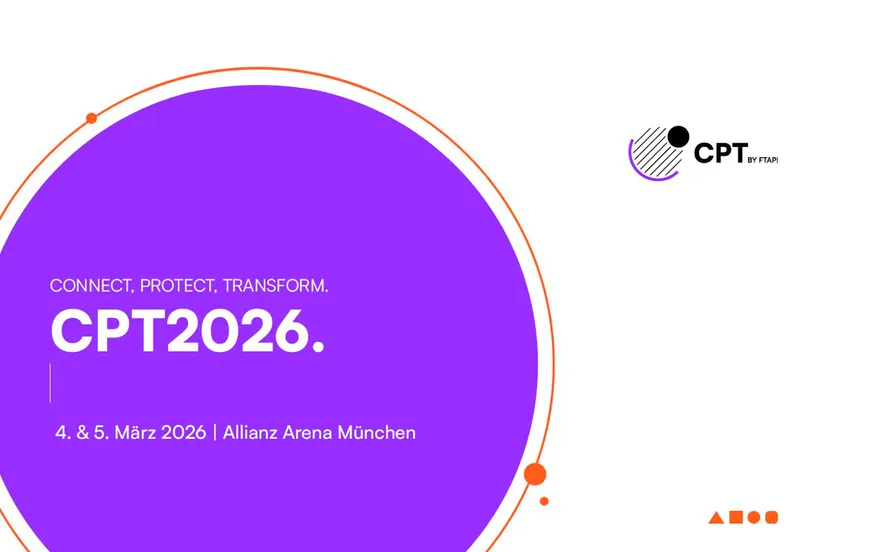 CPT BY FTAPI

CONNECT, PROTECT, TRANSFORM.

CPT2026.

4. & 5. März 2026 | Allianz Arena München